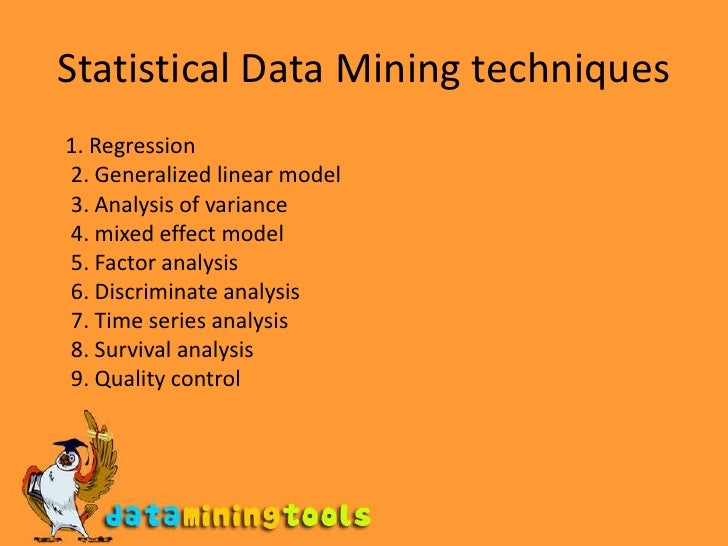 Statistical Data Mining techniques

1. Regression
2. Generalized linear model
3. Analysis of variance
4. mixed effect model
5. Factor analysis
6. Discriminate analysis
7. Time series analysis
8. Survival analysis
9. Quality control

dataminingtools